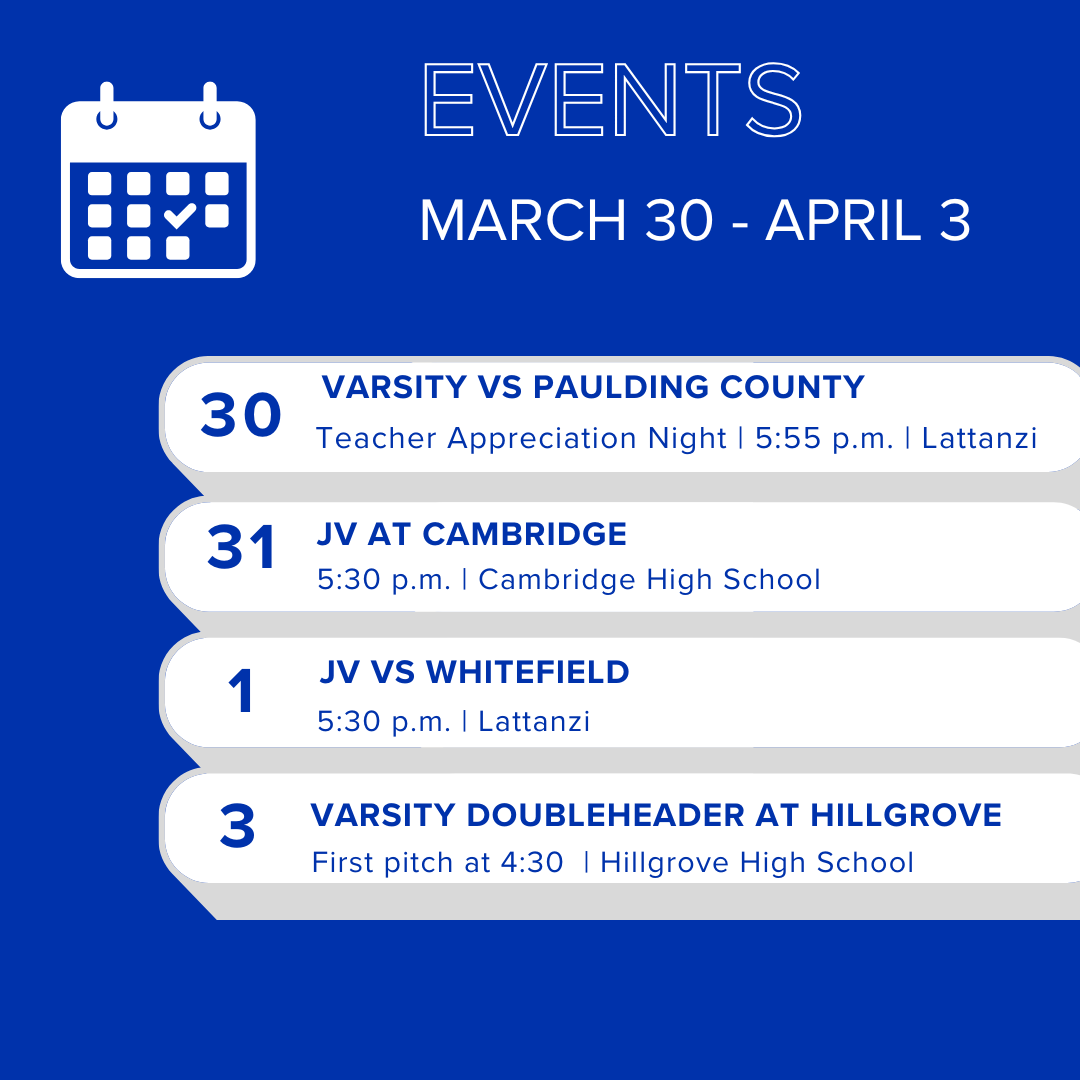 EVENTS

MARCH 30 - APRIL 3

30 VARSITY VS PAULDING COUNTY
Teacher Appreciation Night | 5:55 p.m. | Lattanzi

31 JV AT CAMBRIDGE
5:30 p.m. | Cambridge High School

1 JV VS WHITEFIELD
5:30 p.m. | Lattanzi

3 VARSITY DOUBLEHEADER AT HILLGROVE
First pitch at 4:30 | Hillgrove High School